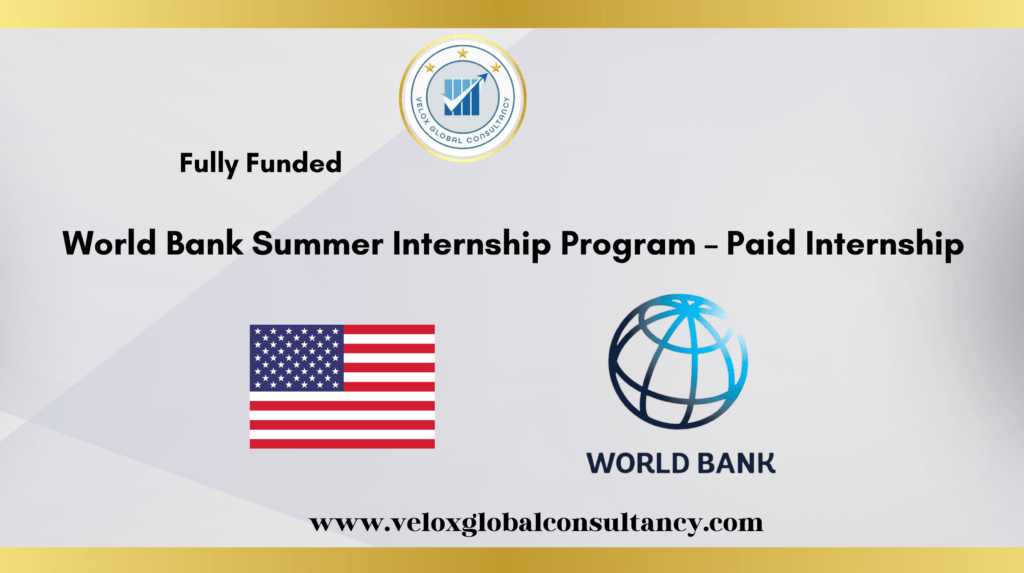 VELOX GLOBAL CONSULTANCY

Fully Funded

World Bank Summer Internship Program – Paid Internship

WORLD BANK

www.veloxglobalconsultancy.com